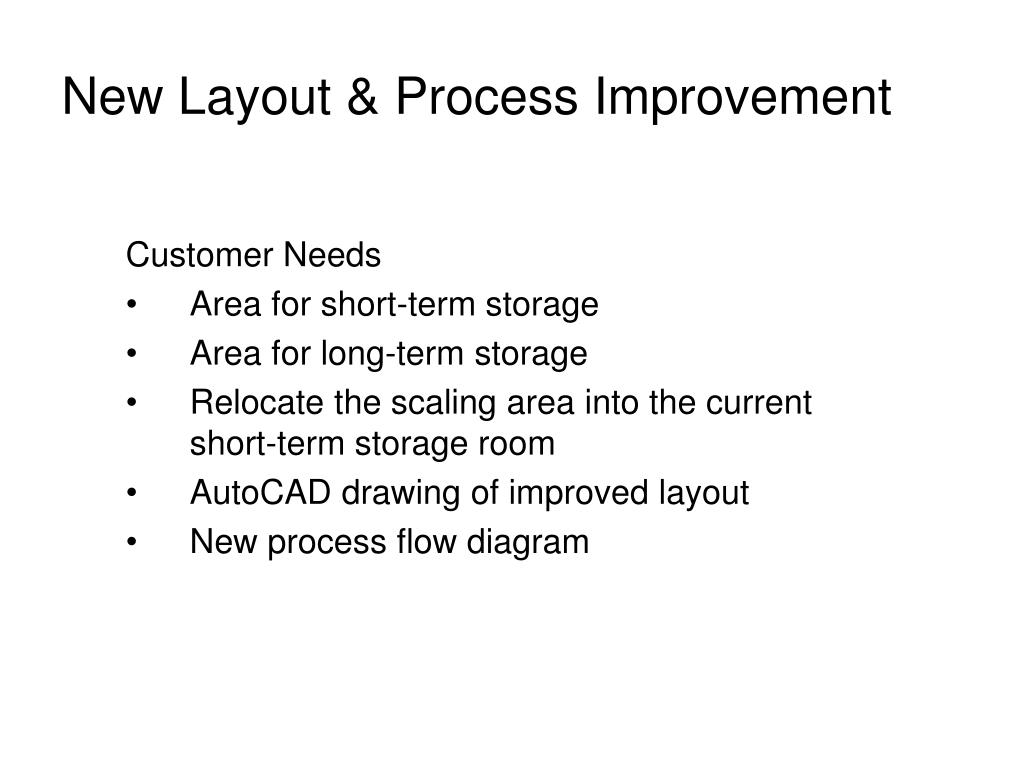 New Layout & Process Improvement

Customer Needs
• Area for short-term storage
• Area for long-term storage
• Relocate the scaling area into the current short-term storage room
• AutoCAD drawing of improved layout
• New process flow diagram